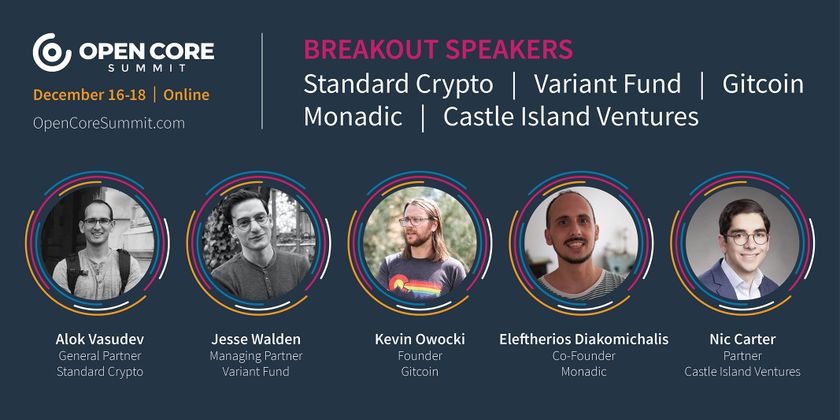 OPEN CORE SUMMIT
December 16-18 | Online
OpenCoreSummit.com

BREAKOUT SPEAKERS
Standard Crypto | Variant Fund | Gitcoin
Monadic | Castle Island Ventures

Alok Vasudev
General Partner
Standard Crypto

Jesse Walden
Managing Partner
Variant Fund

Kevin Owocki
Founder
Gitcoin

Eleftherios Diakomichalis
Co-Founder
Monadic

Nic Carter
Partner
Castle Island Ventures